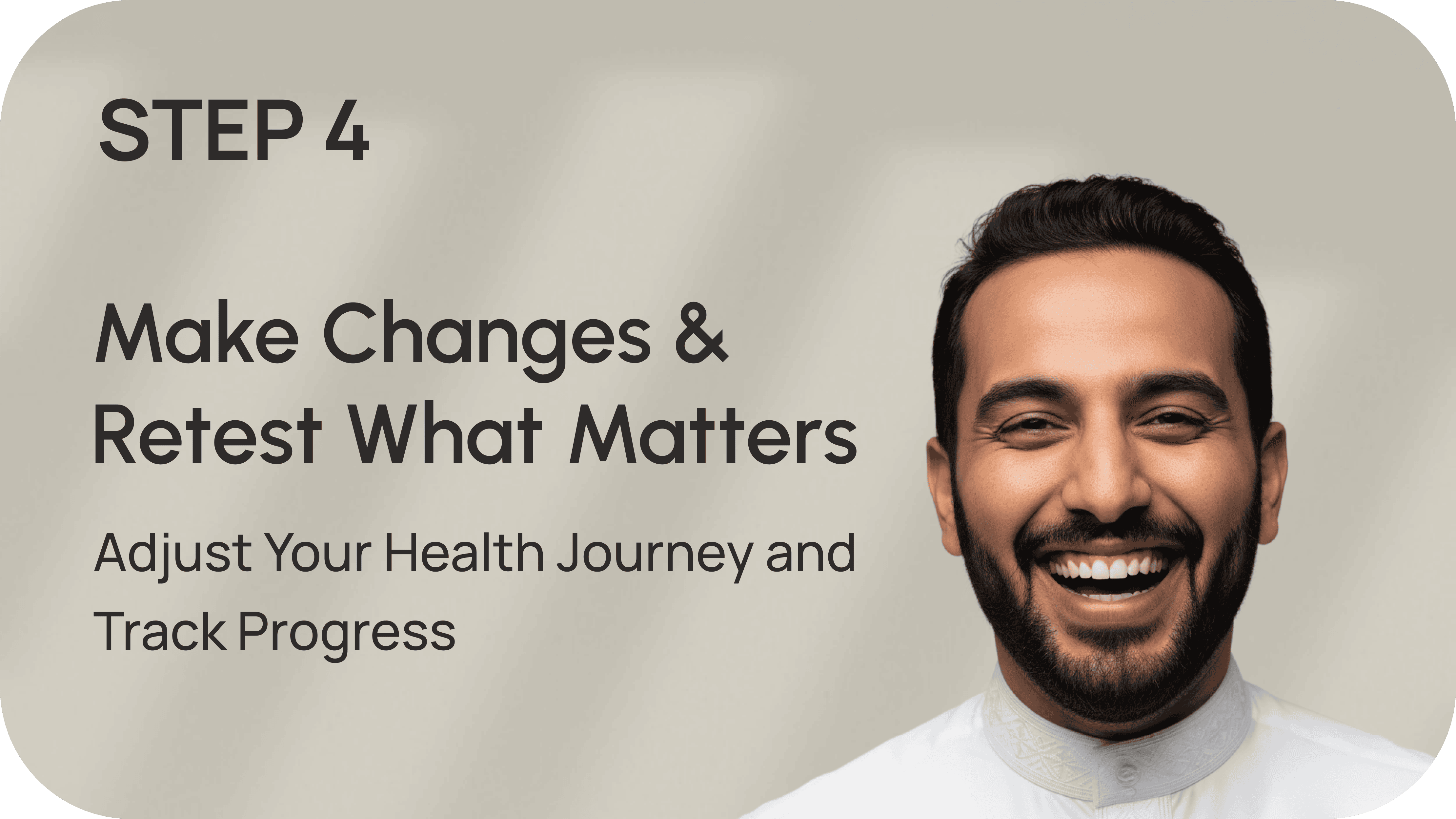 STEP 4

Make Changes & Retest What Matters

Adjust Your Health Journey and Track Progress